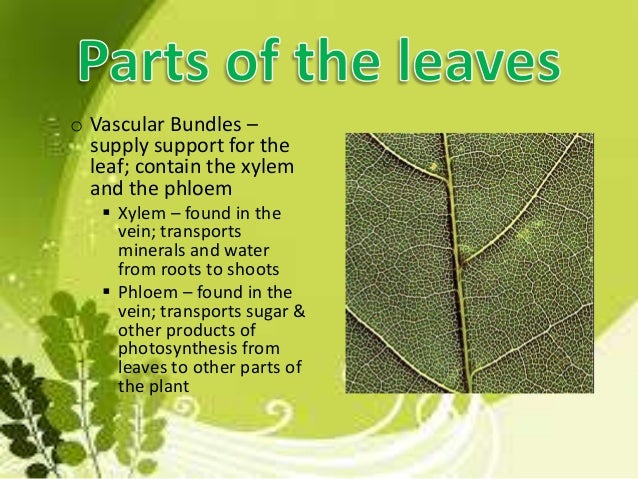 Parts of the leaves

o Vascular Bundles – supply support for the leaf; contain the xylem and the phloem

▪ Xylem – found in the vein; transports minerals and water from roots to shoots

▪ Phloem – found in the vein; transports sugar & other products of photosynthesis from leaves to other parts of the plant